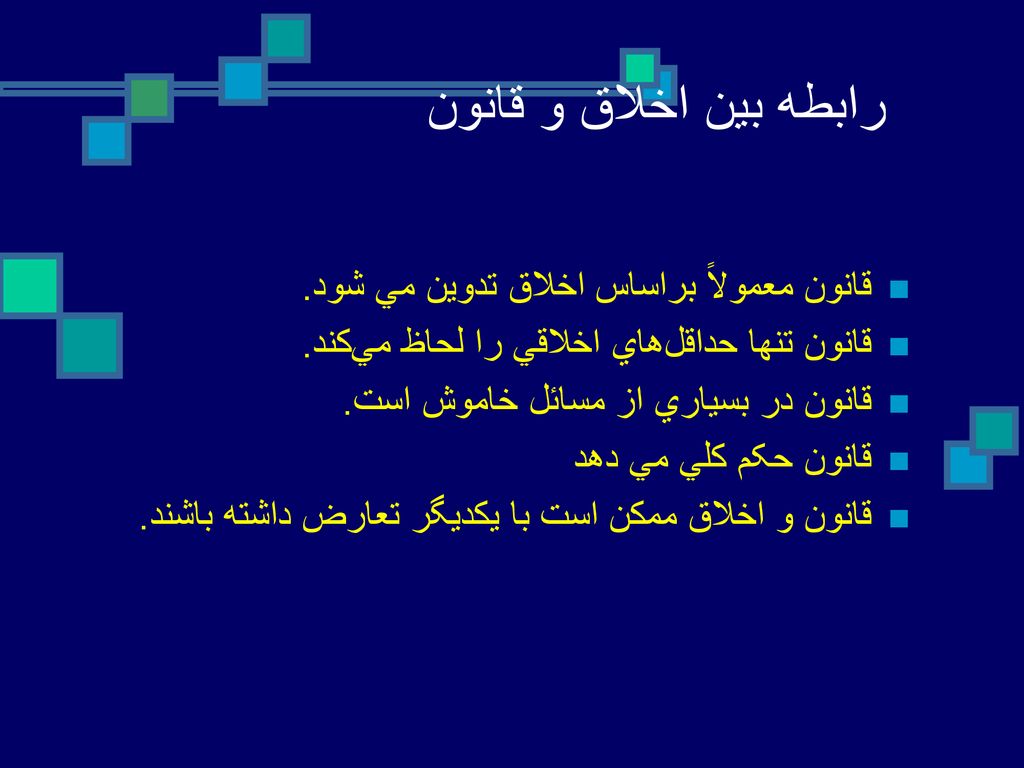 رابطه بين اخلاق و قانون

قانون معمولاً براساس اخلاق تدوين مي شود.

قانون تنها حداقل‌هاي اخلاقي را لحاظ مي‌كند.

قانون در بسياري از مسائل خاموش است.

قانون حكم كلي مي دهد

قانون و اخلاق ممكن است با يكديگر تعارض داشته باشند.